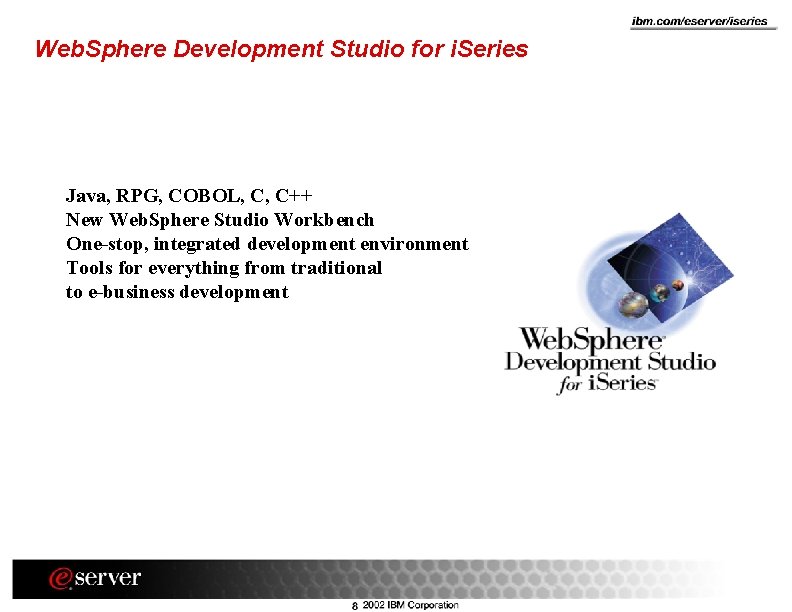 ibm.com/eserver/iseries

WebSphere Development Studio for iSeries

Java, RPG, COBOL, C, C++
New WebSphere Studio Workbench
One-stop, integrated development environment
Tools for everything from traditional to e-business development

WebSphere Development Studio for iSeries

eserver

8 2002 IBM Corporation